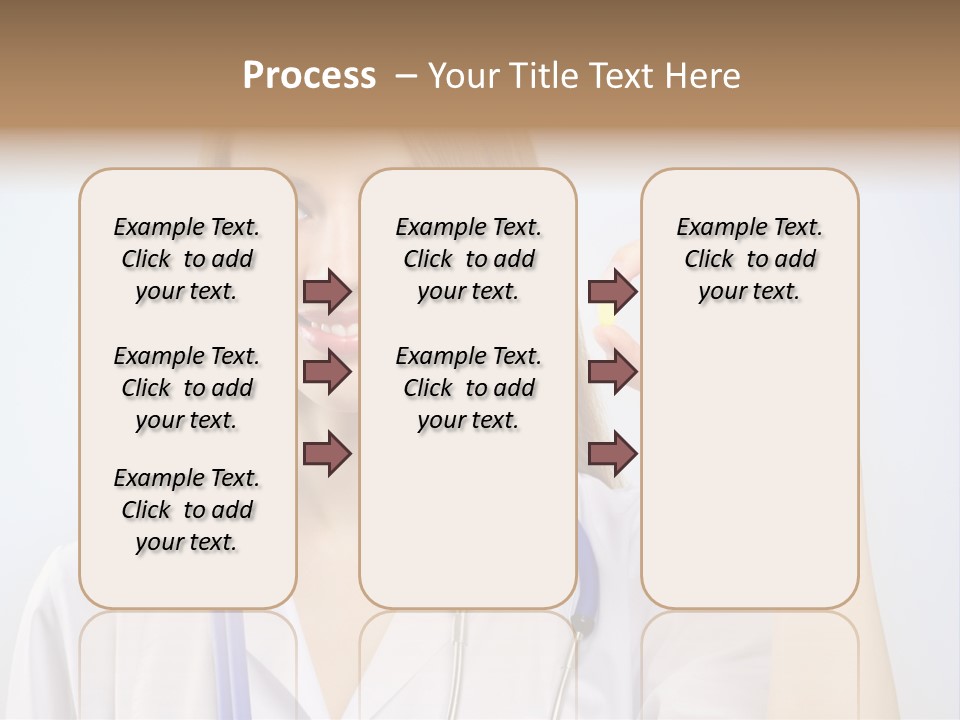 Process – Your Title Text Here

Example Text. Click to add your text.

Example Text. Click to add your text.

Example Text. Click to add your text.

Example Text. Click to add your text.

Example Text. Click to add your text.

Example Text. Click to add your text.